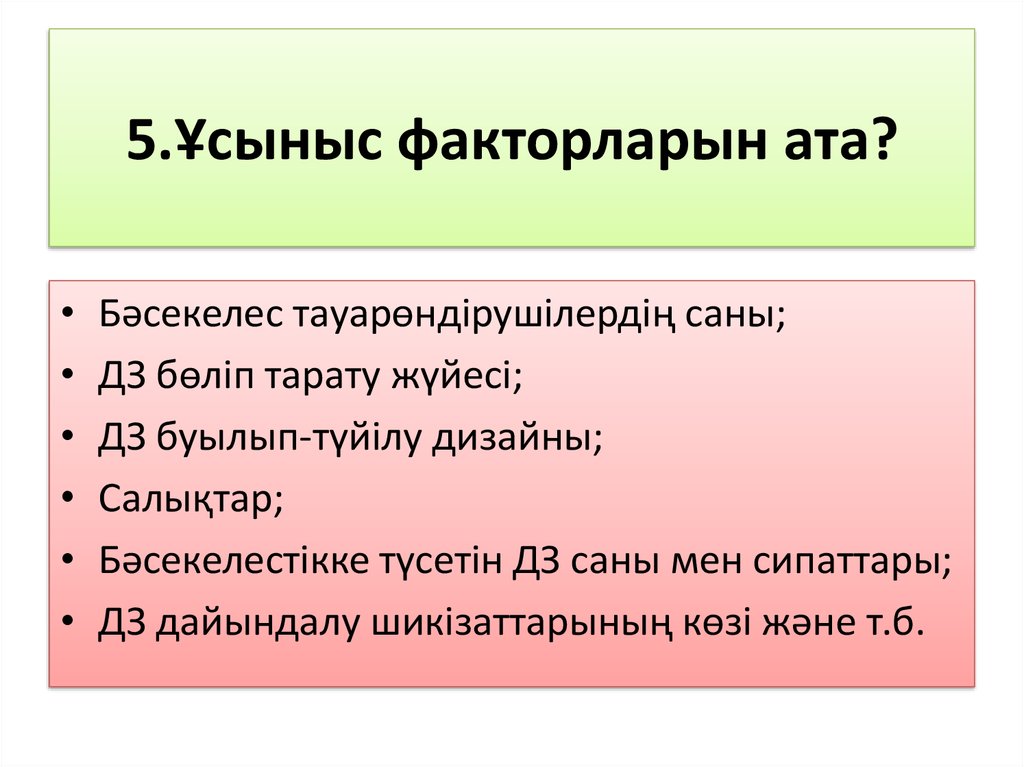 5.Ұсыныс факторларын ата?

• Бәсекелес тауарөндірушілердің саны;
• ДЗ бөліп тарату жүйесі;
• ДЗ буылып-түйілу дизайны;
• Салықтар;
• Бәсекелестікке түсетін ДЗ саны мен сипаттары;
• ДЗ дайындалу шикізаттарының көзі және т.б.